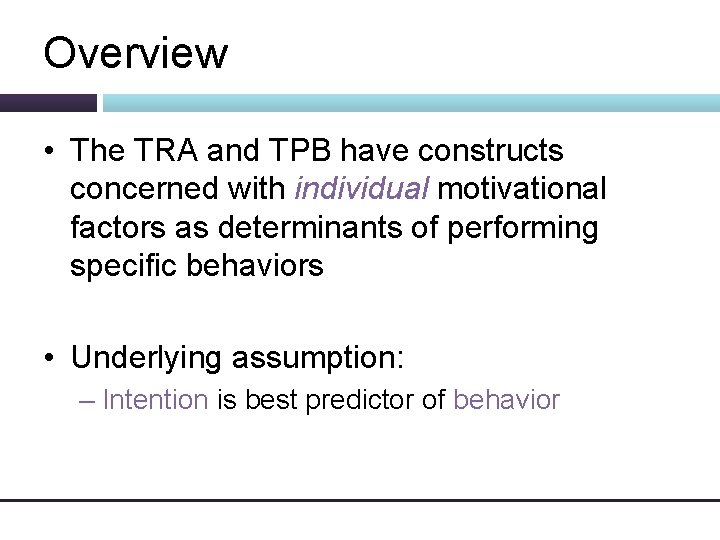 Overview

• The TRA and TPB have constructs concerned with individual motivational factors as determinants of performing specific behaviors

• Underlying assumption:
– Intention is best predictor of behavior